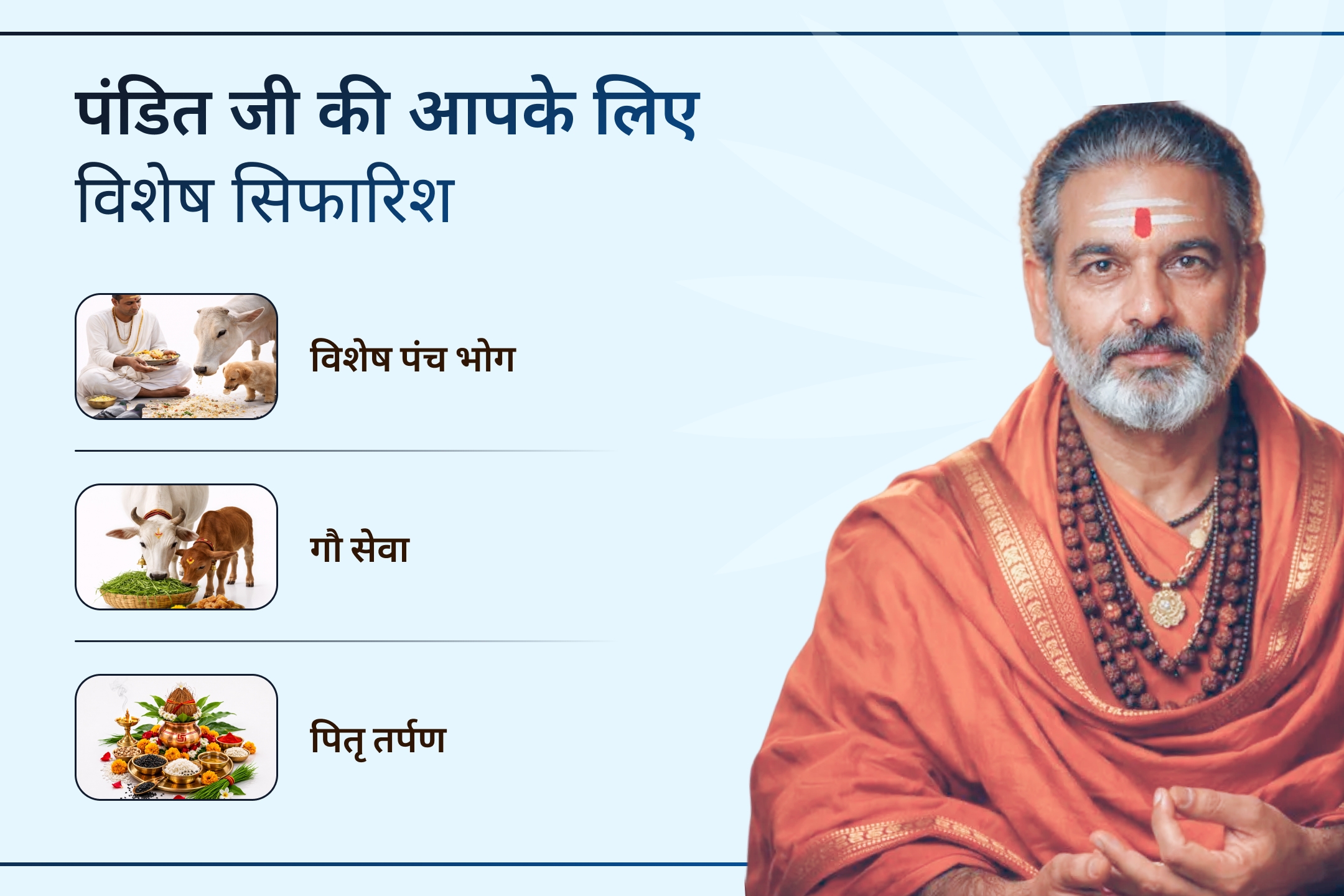 पंडित जी की आपके लिए
विशेष सिफारिश

विशेष पंच भोग

गौ सेवा

पितृ तर्पण